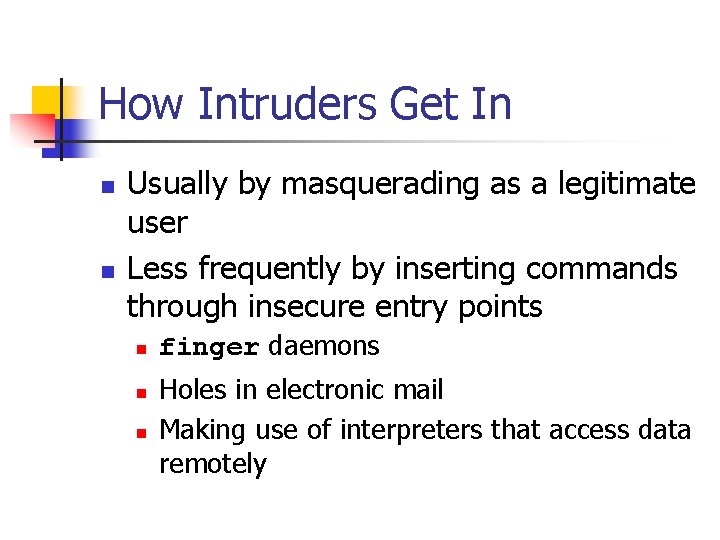 How Intruders Get In

- Usually by masquerading as a legitimate user
- Less frequently by inserting commands through insecure entry points
  - finger daemons
  - Holes in electronic mail
  - Making use of interpreters that access data remotely